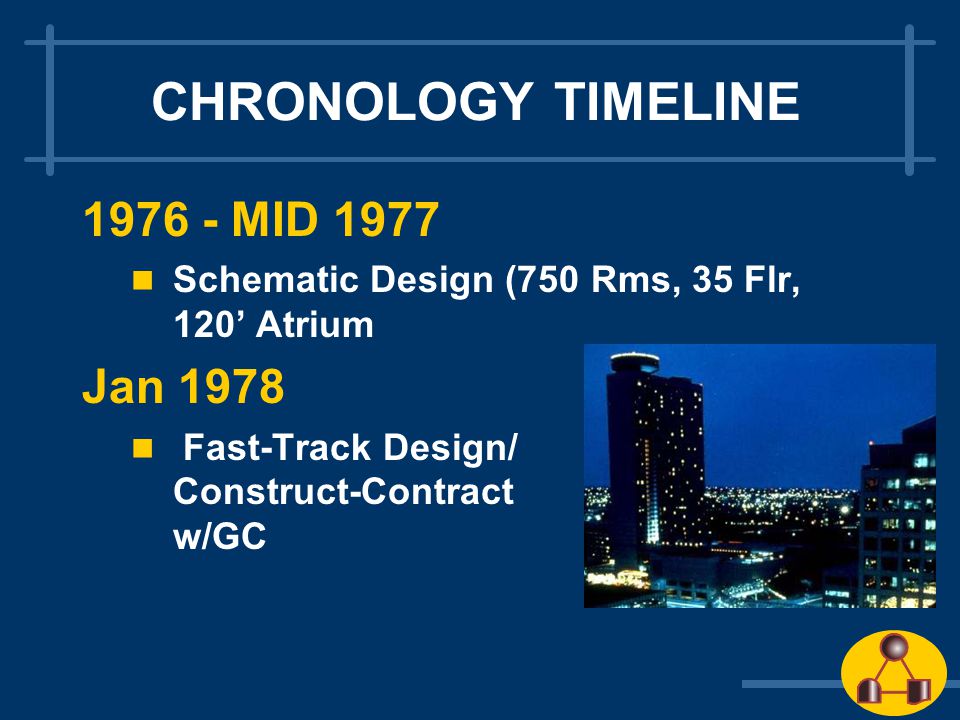 CHRONOLOGY TIMELINE

1976 - MID 1977

Schematic Design (750 Rms, 35 Flr, 120’ Atrium

Jan 1978

Fast-Track Design/ Construct-Contract w/GC